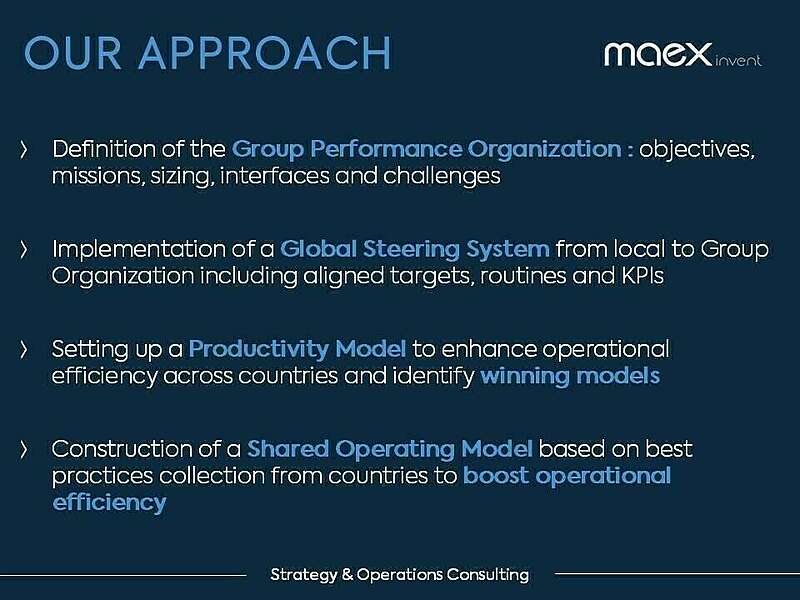 OUR APPROACH

maex invent

〉 Definition of the Group Performance Organization : objectives, missions, sizing, interfaces and challenges

〉 Implementation of a Global Steering System from local to Group Organization including aligned targets, routines and KPIs

〉 Setting up a Productivity Model to enhance operational efficiency across countries and identify winning models

〉 Construction of a Shared Operating Model based on best practices collection from countries to boost operational efficiency

Strategy & Operations Consulting